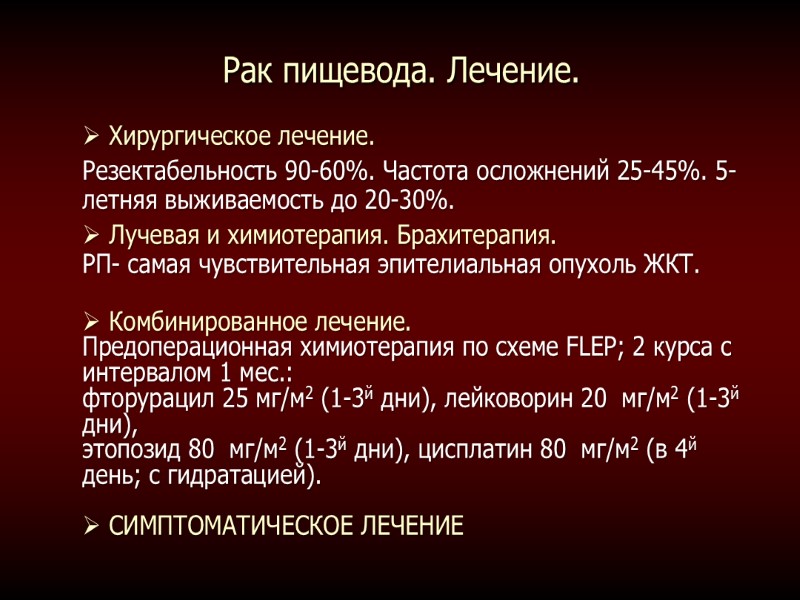 Рак пищевода. Лечение.

➢ Хирургическое лечение.

Резектабельность 90-60%. Частота осложнений 25-45%. 5-летняя выживаемость до 20-30%.

➢ Лучевая и химиотерапия. Брахитерапия.

РП- самая чувствительная эпителиальная опухоль ЖКТ.

➢ Комбинированное лечение.

Предоперационная химиотерапия по схеме FLEP; 2 курса с интервалом 1 мес.:
фторурацил 25 мг/м$^2$ (1-3$^й$ дни), лейковорин 20 мг/м$^2$ (1-3$^й$ дни),
этопозид 80 мг/м$^2$ (1-3$^й$ дни), цисплатин 80 мг/м$^2$ (в 4$^й$ день; с гидратацией).

➢ СИМПТОМАТИЧЕСКОЕ ЛЕЧЕНИЕ